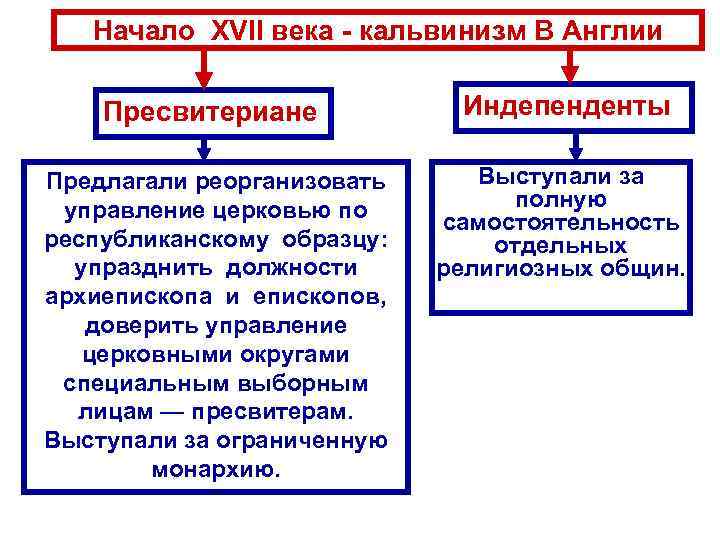 Начало XVII века - кальвинизм В Англии

Пресвитериане

Предлагали реорганизовать управление церковью по республиканскому образцу: упразднить должности архиепископа и епископов, доверить управление церковными округами специальным выборным лицам — пресвитерам. Выступали за ограниченную монархию.

Индепенденты

Выступали за полную самостоятельность отдельных религиозных общин.